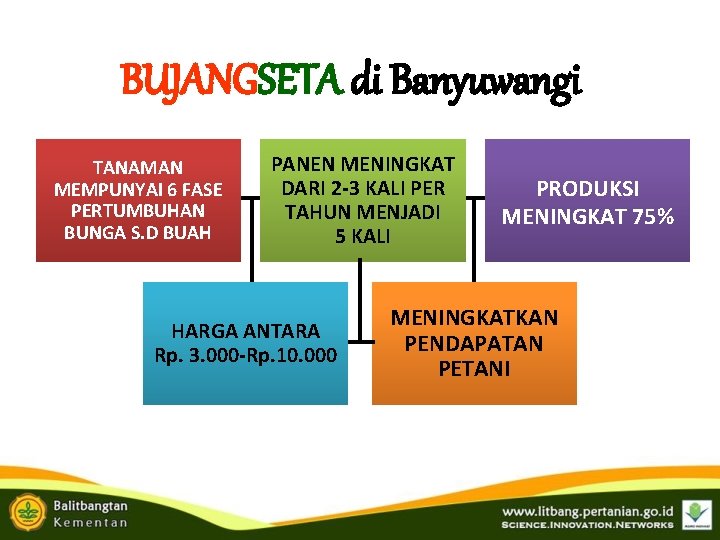 BUJANGSETA di Banyuwangi

TANAMAN MEMPUNYAI 6 FASE PERTUMBUHAN BUNGA S.D BUAH

PANEN MENINGKAT DARI 2-3 KALI PER TAHUN MENJADI 5 KALI

PRODUKSI MENINGKAT 75%

HARGA ANTARA Rp. 3.000-Rp.10.000

MENINGKATKAN PENDAPATAN PETANI

Balitbangtan
Kementan

www.litbang.pertanian.go.id
SCIENCE.INNOVATION.NETWORKS